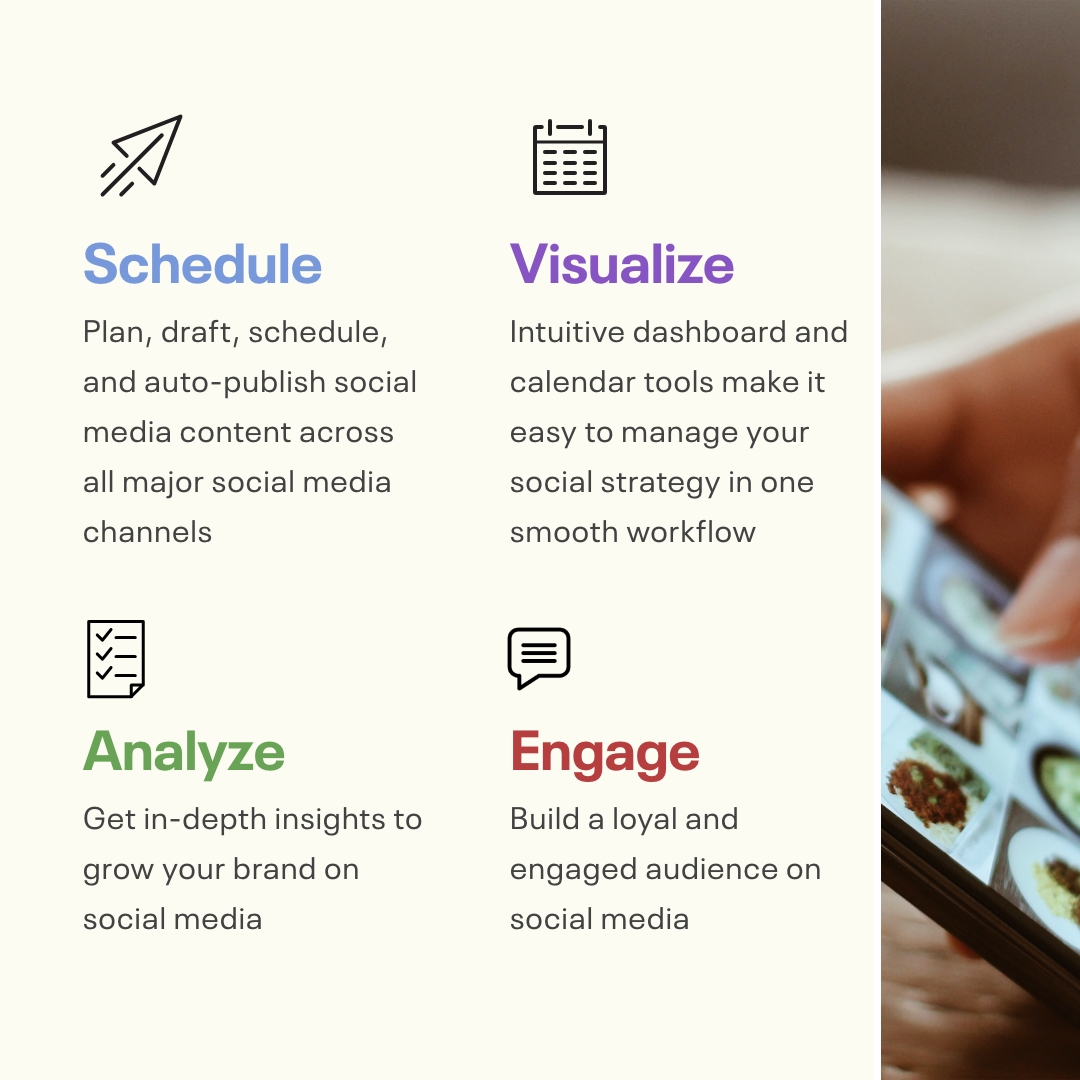 Schedule

Plan, draft, schedule, and auto-publish social media content across all major social media channels

Visualize

Intuitive dashboard and calendar tools make it easy to manage your social strategy in one smooth workflow

Analyze

Get in-depth insights to grow your brand on social media

Engage

Build a loyal and engaged audience on social media